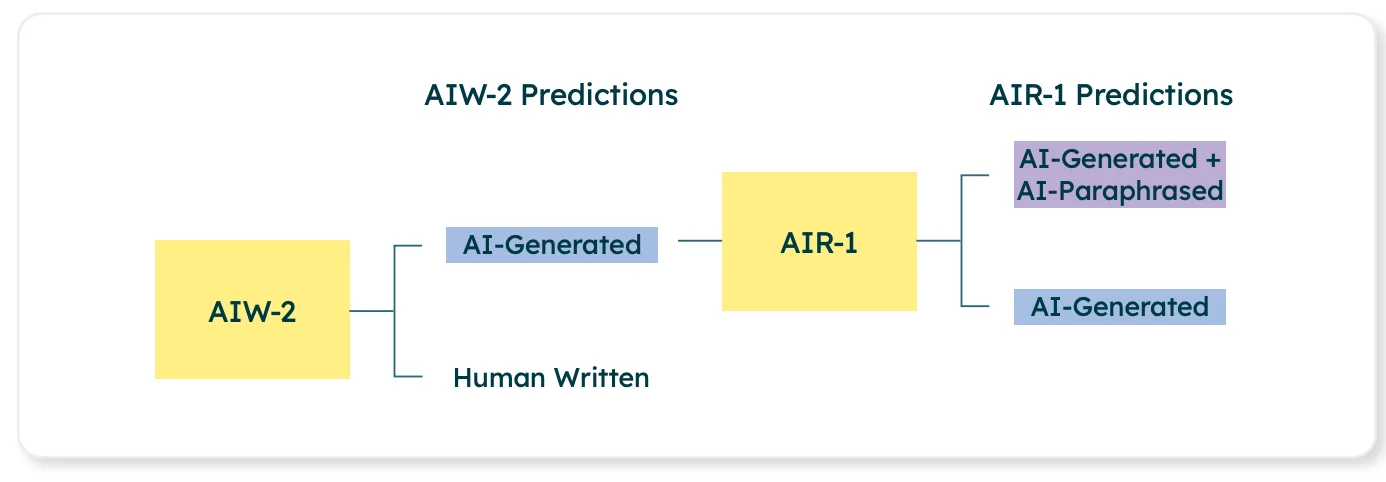 AIW-2 Predictions

AIR-1 Predictions

AIW-2

AI-Generated

Human Written

AIR-1

AI-Generated + AI-Paraphrased

AI-Generated